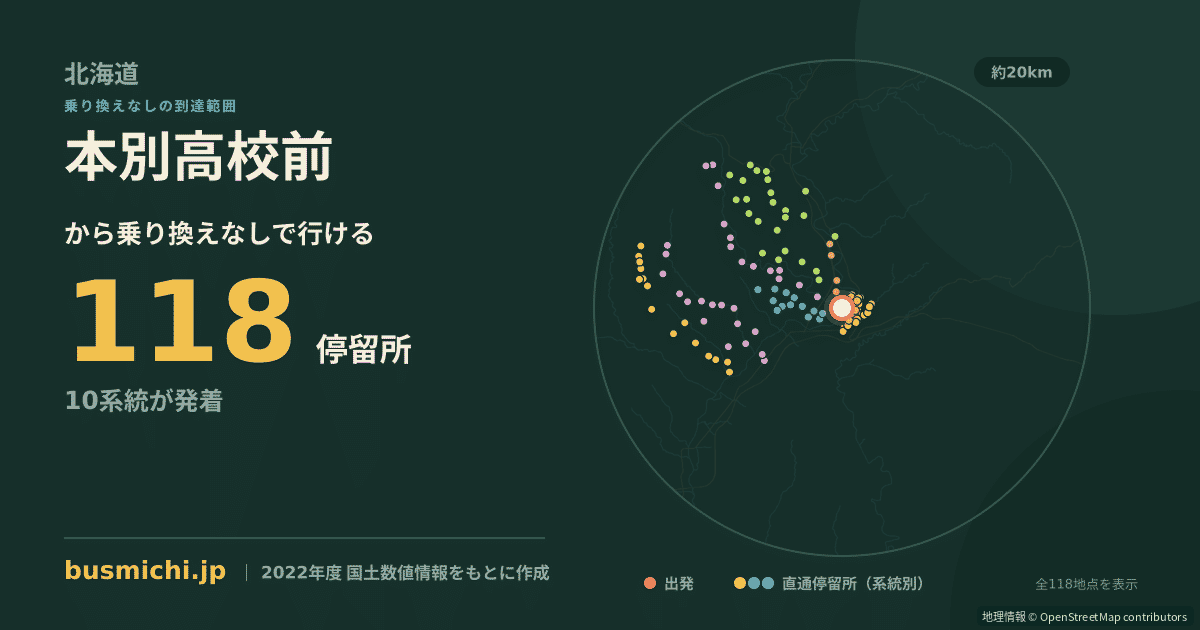 北海道
乗り換えなしの到達範囲
本別高校前
から乗り換えなしで行ける
118 停留所
10系統が発着

約20km

busmichi.jp | 2022年度 国土数値情報をもとに作成

出発 直通停留所（系統別）

全118地点を表示

地理情報 © OpenStreetMap contributors